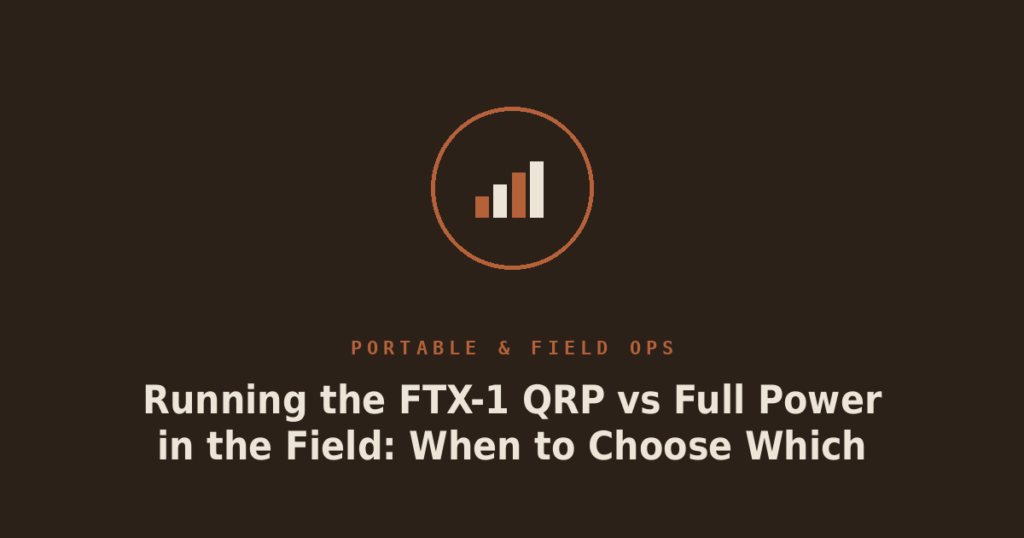 PORTABLE & FIELD OPS

Running the FTX-1 QRP vs Full Power in the Field: When to Choose Which